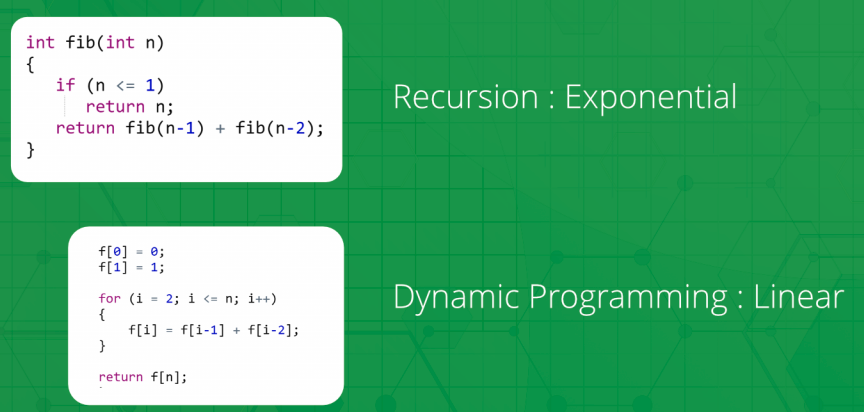 int fib(int n)
{
    if (n <= 1)
        return n;
    return fib(n-1) + fib(n-2);
}

Recursion : Exponential

f[0] = 0;
f[1] = 1;

for (i = 2; i <= n; i++)
{
    f[i] = f[i-1] + f[i-2];
}

return f[n];

Dynamic Programming : Linear